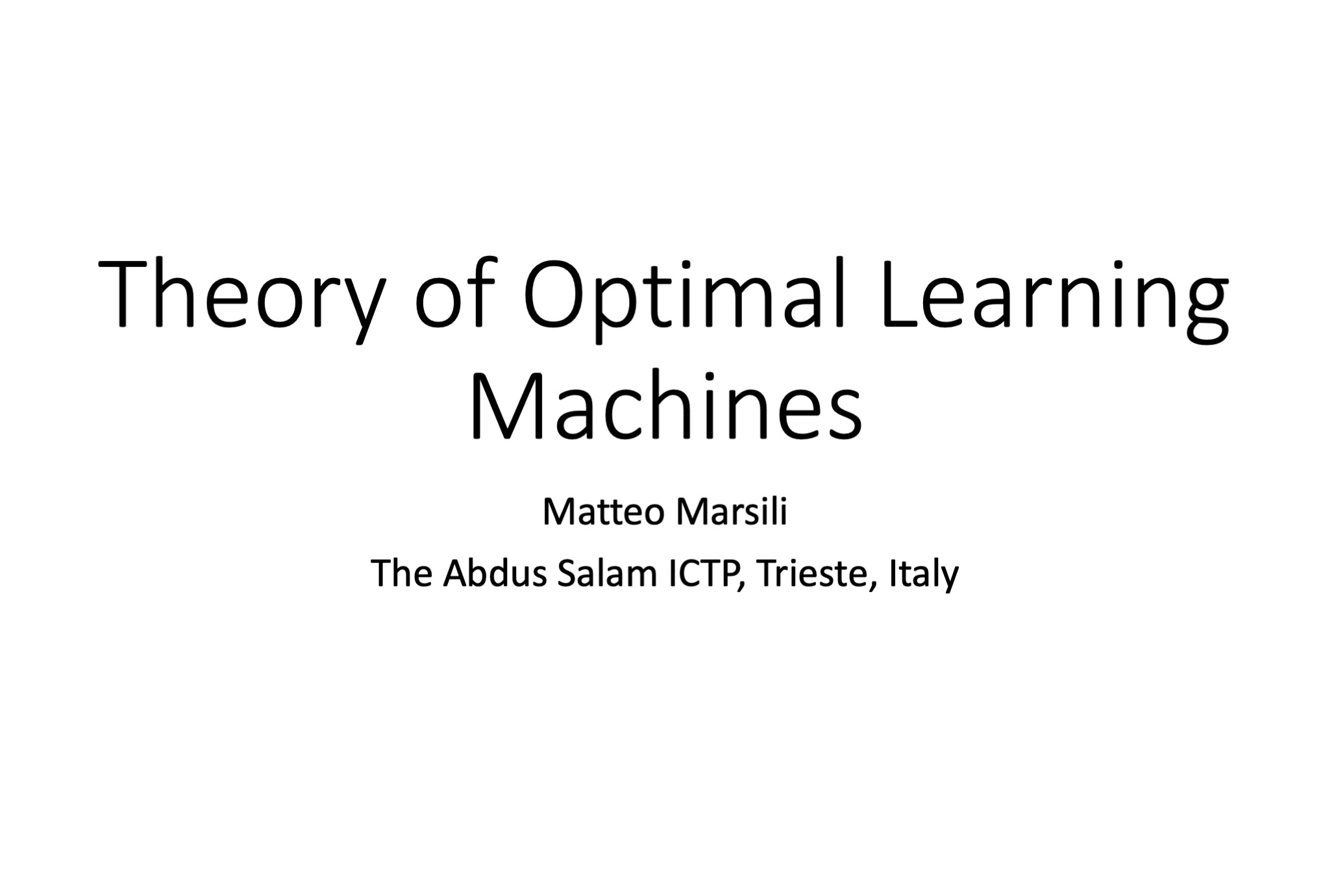 Theory of Optimal Learning Machines

Matteo Marsili

The Abdus Salam ICTP, Trieste, Italy